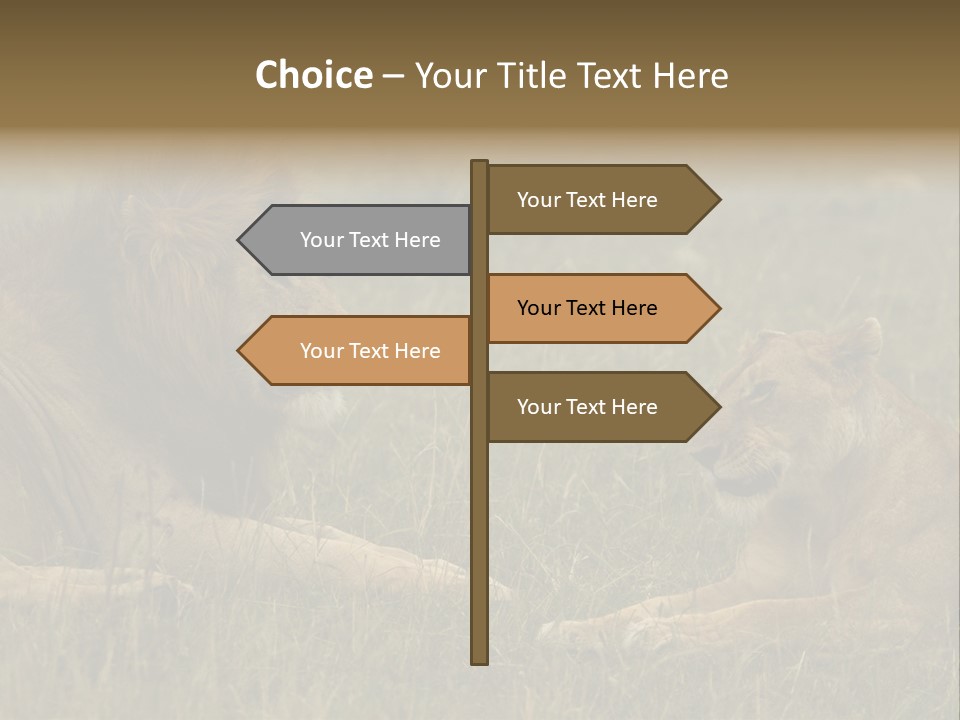 Choice – Your Title Text Here

Your Text Here

Your Text Here

Your Text Here

Your Text Here

Your Text Here